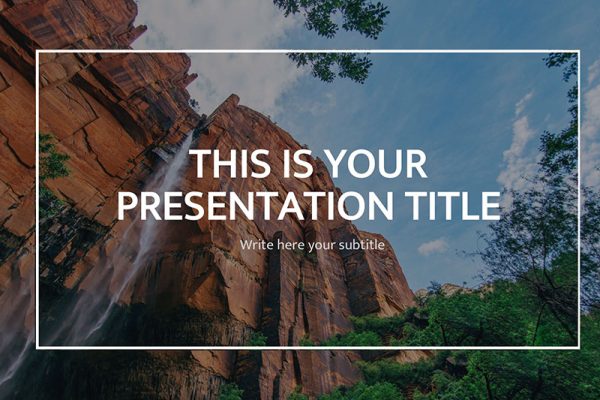 THIS IS YOUR PRESENTATION TITLE

Write here your subtitle